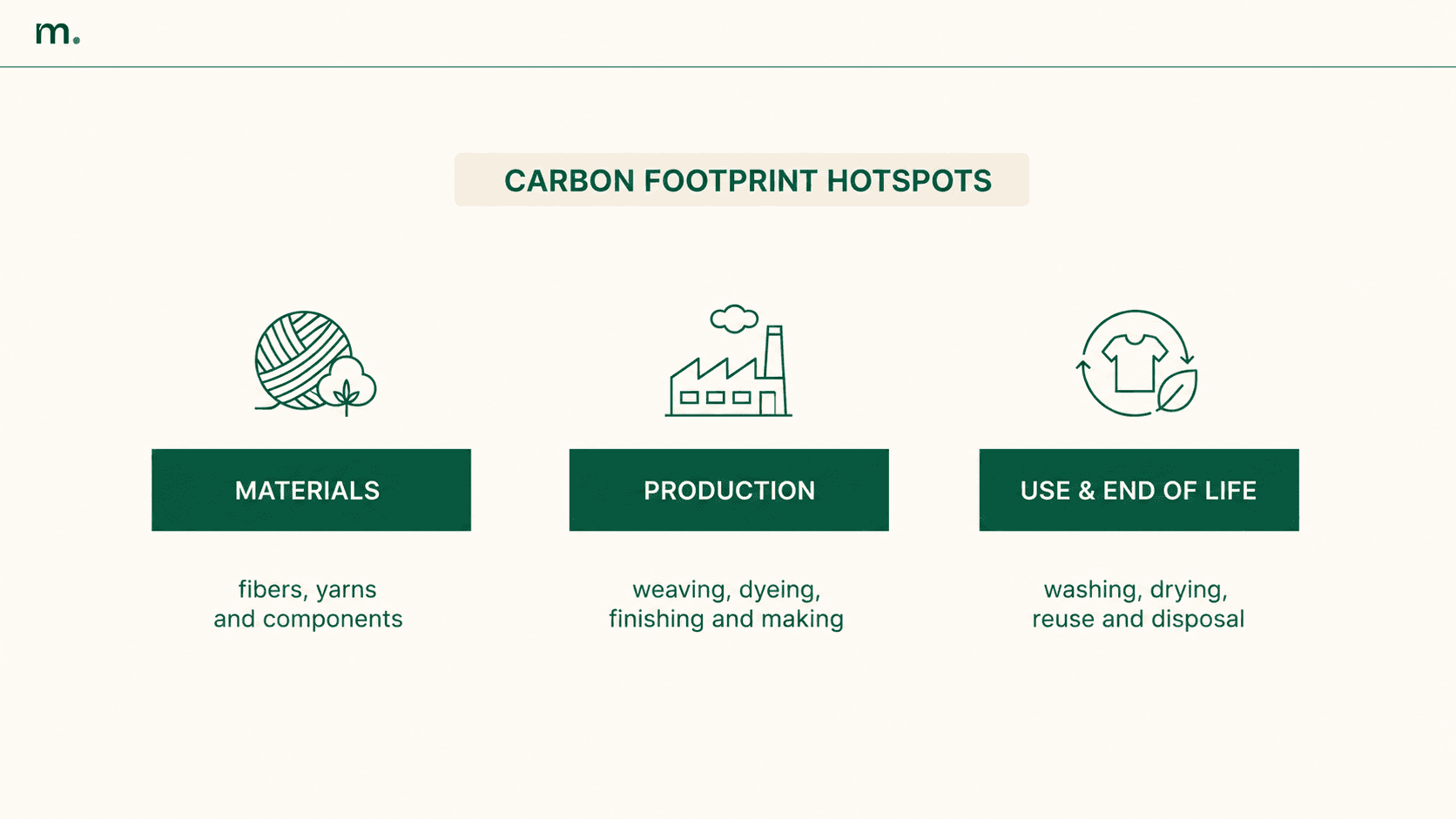 m.

CARBON FOOTPRINT HOTSPOTS

MATERIALS

fibers, yarns and components

PRODUCTION

weaving, dyeing, finishing and making

USE & END OF LIFE

washing, drying, reuse and disposal